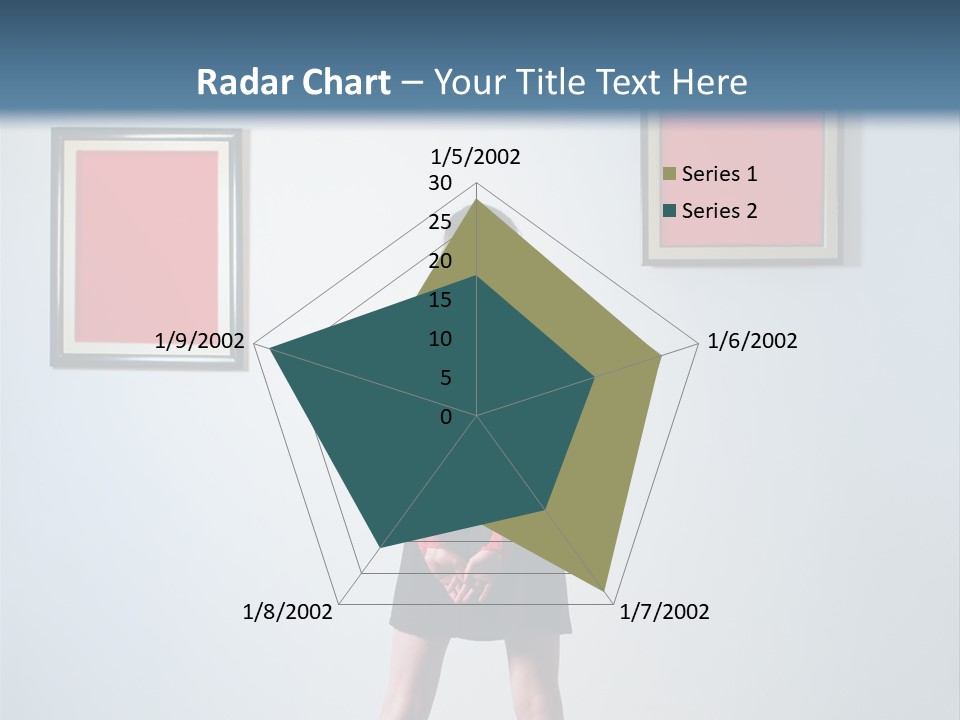 Radar Chart – Your Title Text Here

1/5/2002
30
25
20
15
10
5
0
1/6/2002
1/7/2002
1/8/2002
1/9/2002

Series 1
Series 2